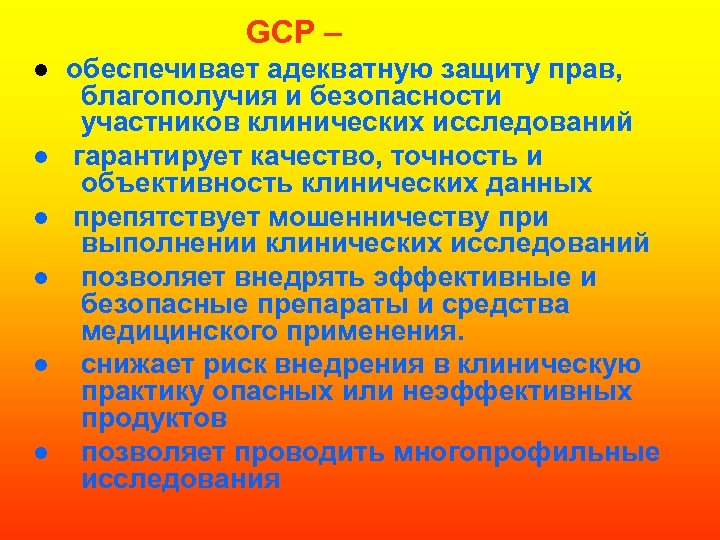 GCP –

● обеспечивает адекватную защиту прав, благополучия и безопасности участников клинических исследований

● гарантирует качество, точность и объективность клинических данных

● препятствует мошенничеству при выполнении клинических исследований

● позволяет внедрять эффективные и безопасные препараты и средства медицинского применения.

● снижает риск внедрения в клиническую практику опасных или неэффективных продуктов

● позволяет проводить многопрофильные исследования